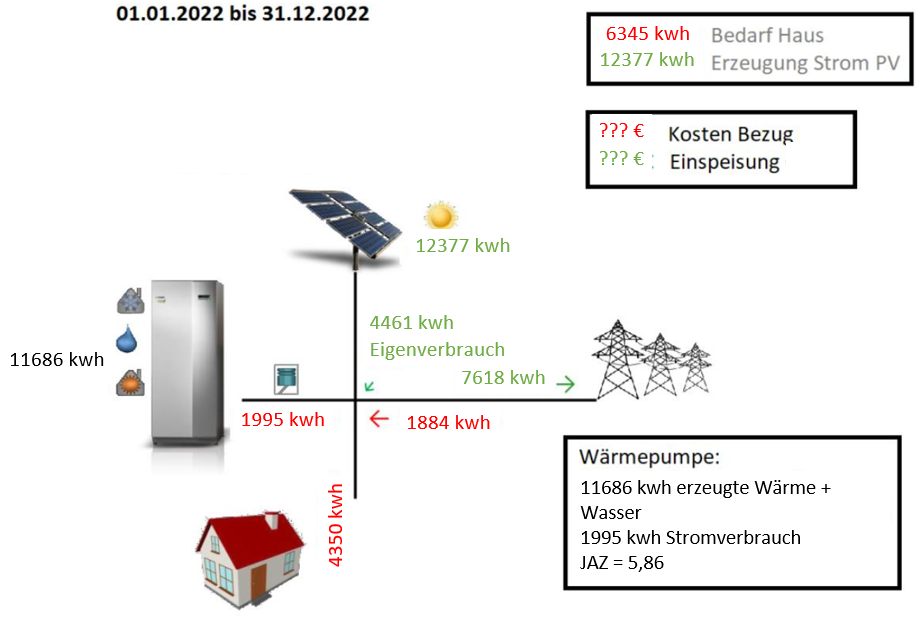 01.01.2022 bis 31.12.2022

6345 kwh Bedarf Haus
12377 kwh Erzeugung Strom PV

??? € Kosten Bezug
??? € Einspeisung

12377 kwh

4461 kwh
Eigenverbrauch

11686 kwh

7618 kwh

1995 kwh

1884 kwh

4350 kwh

Wärmepumpe:
11686 kwh erzeugte Wärme + Wasser
1995 kwh Stromverbrauch
JAZ = 5,86